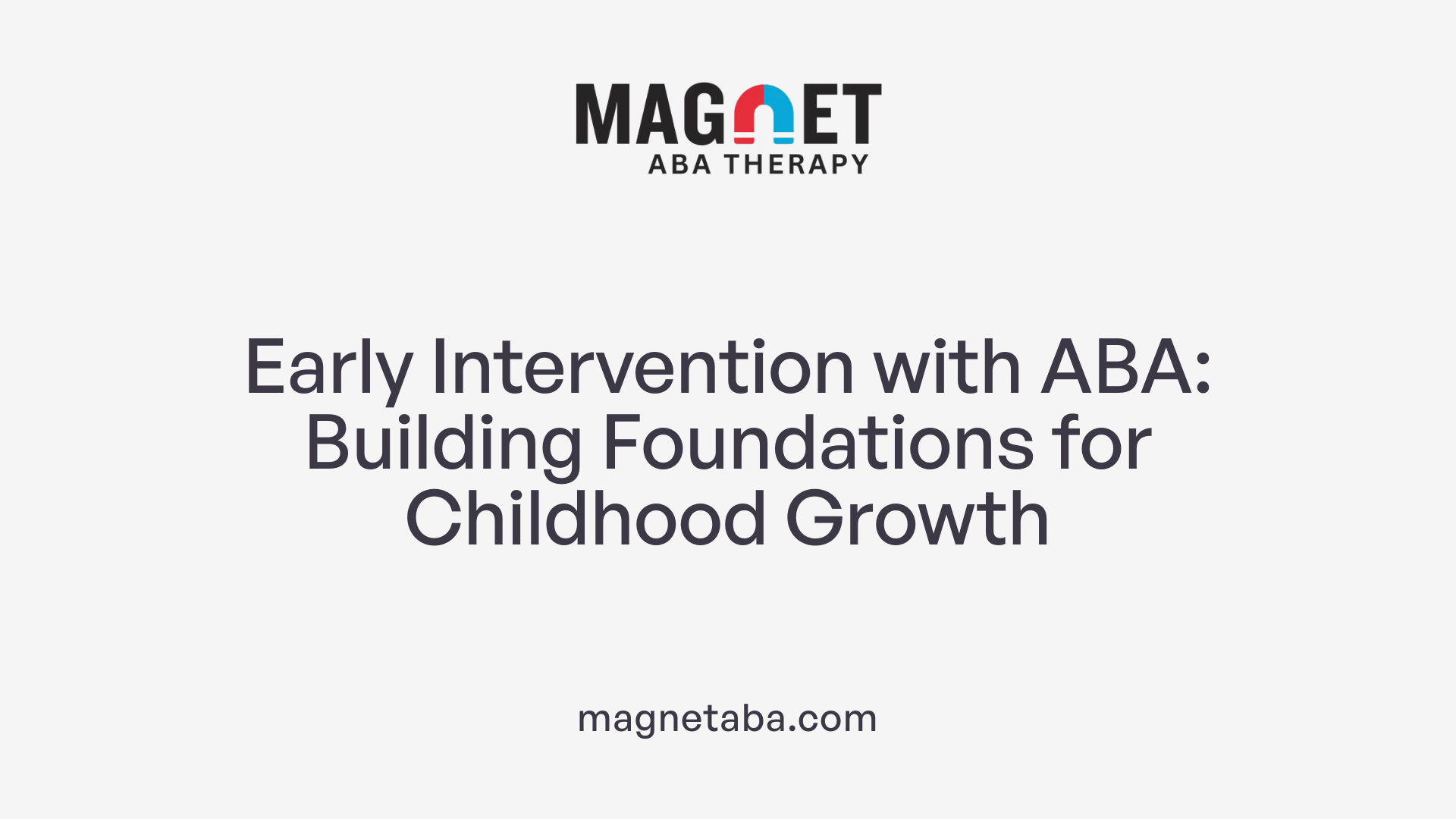 MAGNET
ABA THERAPY

Early Intervention with ABA: Building Foundations for Childhood Growth

magnetaba.com